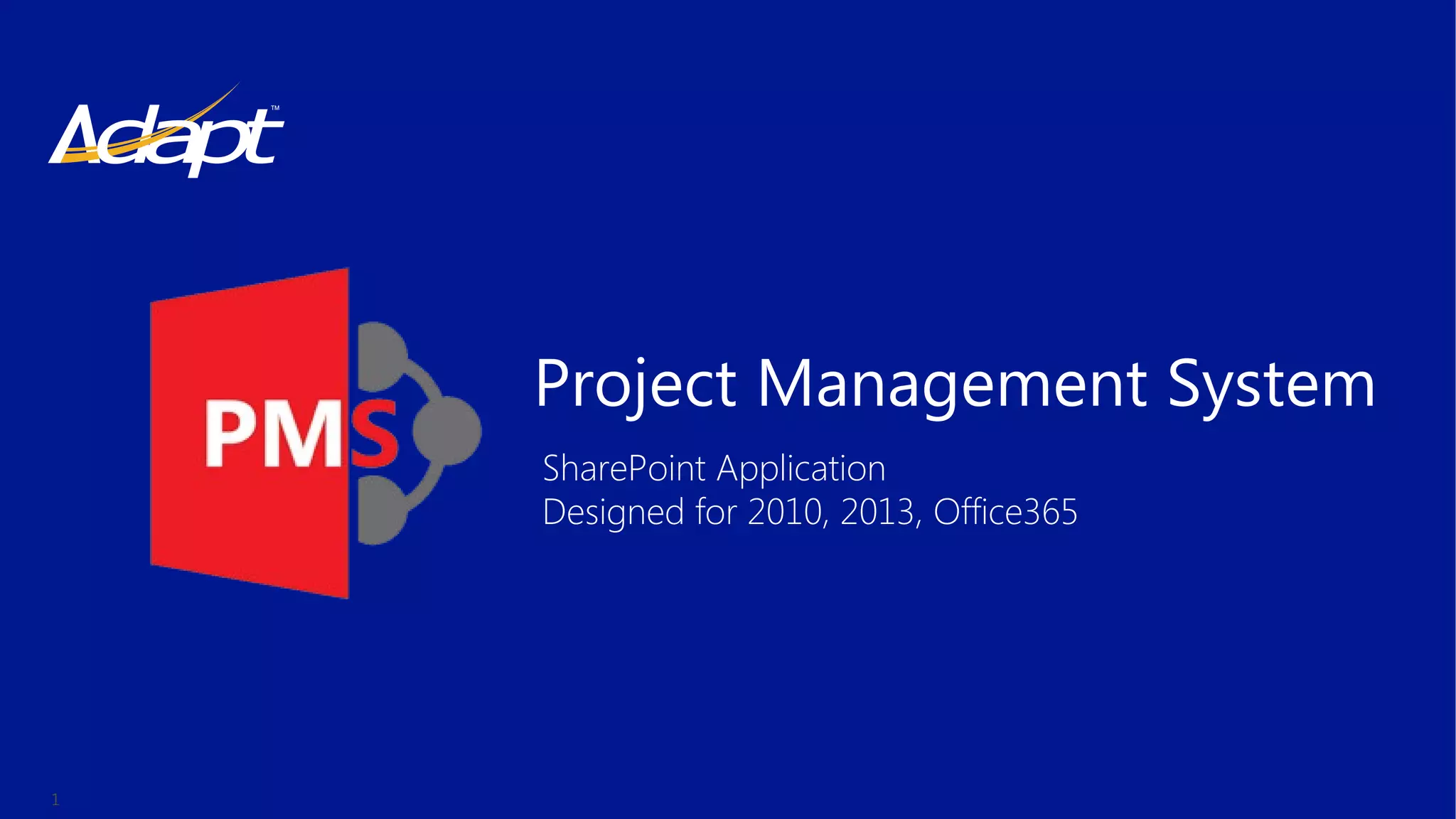 Adapt™

PMS

Project Management System

SharePoint Application
Designed for 2010, 2013, Office365

1